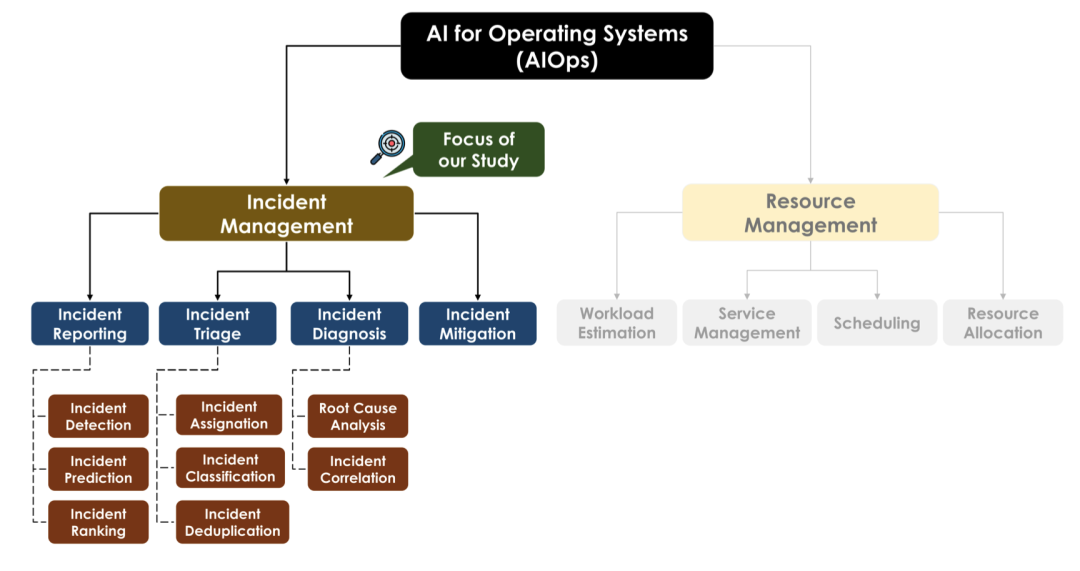 AI for Operating Systems (AIOps)

Focus of our Study

Incident Management

Resource Management

Incident Reporting

Incident Triage

Incident Diagnosis

Incident Mitigation

Workload Estimation

Service Management

Scheduling

Resource Allocation

Incident Detection

Incident Prediction

Incident Ranking

Incident Assignation

Incident Classification

Incident Deduplication

Root Cause Analysis

Incident Correlation